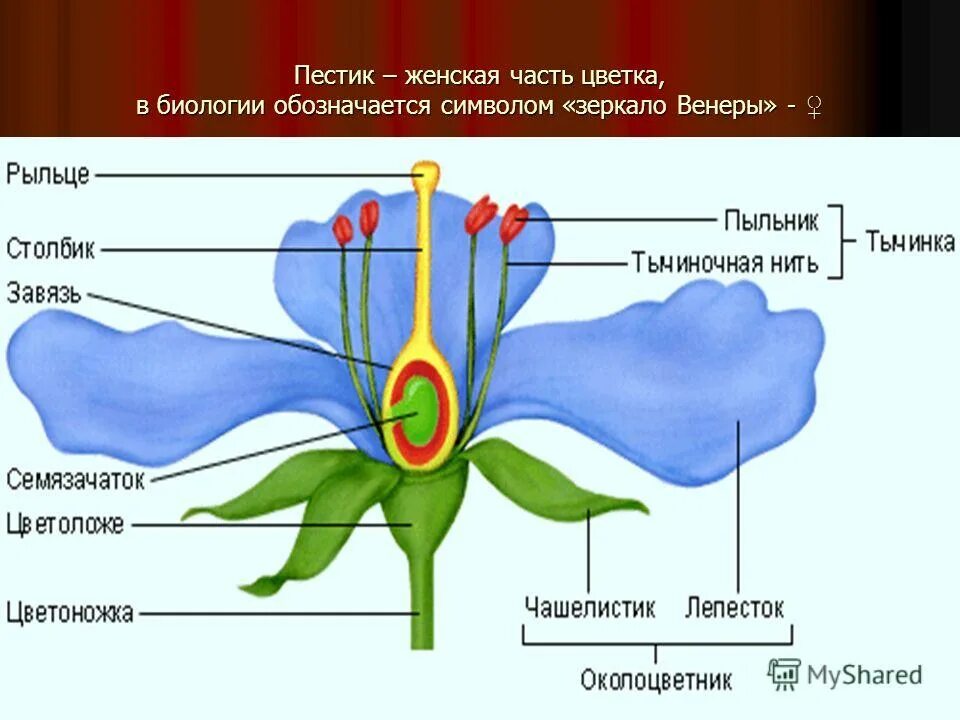 Пестик – женская часть цветка,
в биологии обозначается символом «зеркало Венеры» - ♀

Рыльце
Столбик
Завязь
Семязачаток
Цветоложе
Цветоножка
Пыльник
Тычиночная нить
Тычинка
Чашелистик
Лепесток
Околоцветник
MyShared